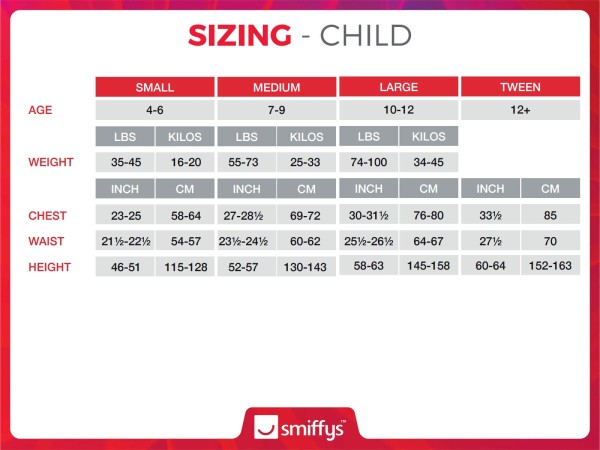 SIZING - CHILD

| | SMALL | | MEDIUM | | LARGE | | TWEEN | |
|---|---|---|---|---|---|---|---|---|
| AGE | 4-6 | | 7-9 | | 10-12 | | 12+ | |
| | LBS | KILOS | LBS | KILOS | LBS | KILOS | | |
| WEIGHT | 35-45 | 16-20 | 55-73 | 25-33 | 74-100 | 34-45 | | |
| | INCH | CM | INCH | CM | INCH | CM | INCH | CM |
| CHEST | 23-25 | 58-64 | 27-28½ | 69-72 | 30-31½ | 76-80 | 33½ | 85 |
| WAIST | 21½-22½ | 54-57 | 23½-24½ | 60-62 | 25½-26½ | 64-67 | 27½ | 70 |
| HEIGHT | 46-51 | 115-128 | 52-57 | 130-143 | 58-63 | 145-158 | 60-64 | 152-163 |

smiffys™